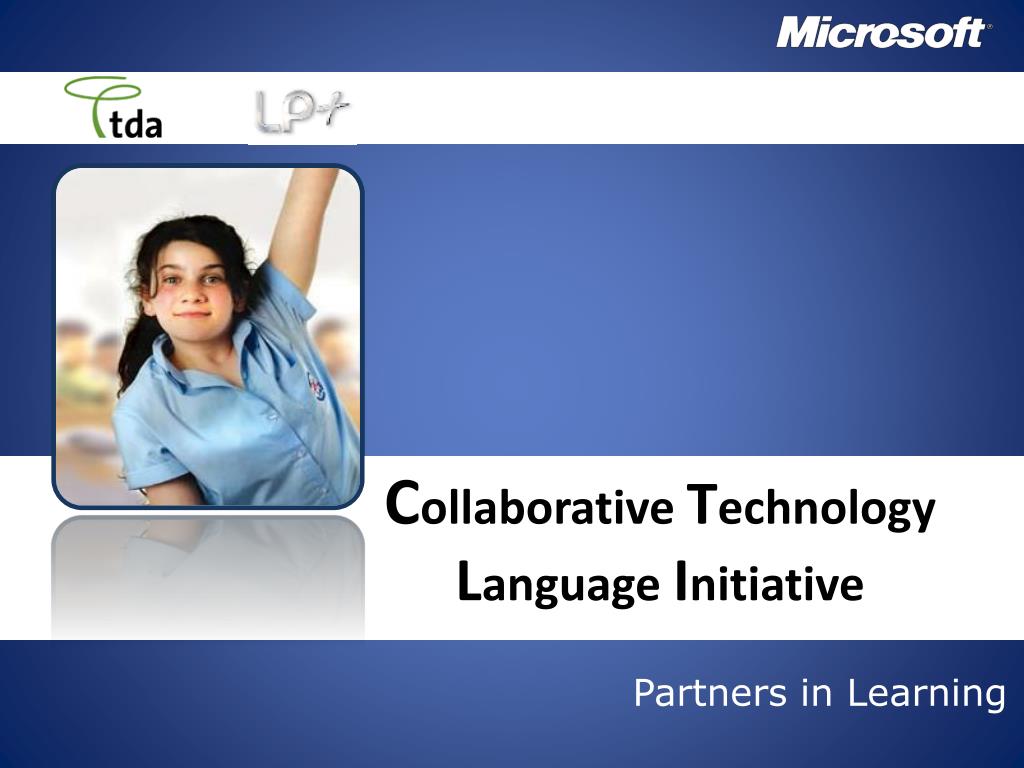 Microsoft

tda

LP+

Collaborative Technology Language Initiative

Partners in Learning